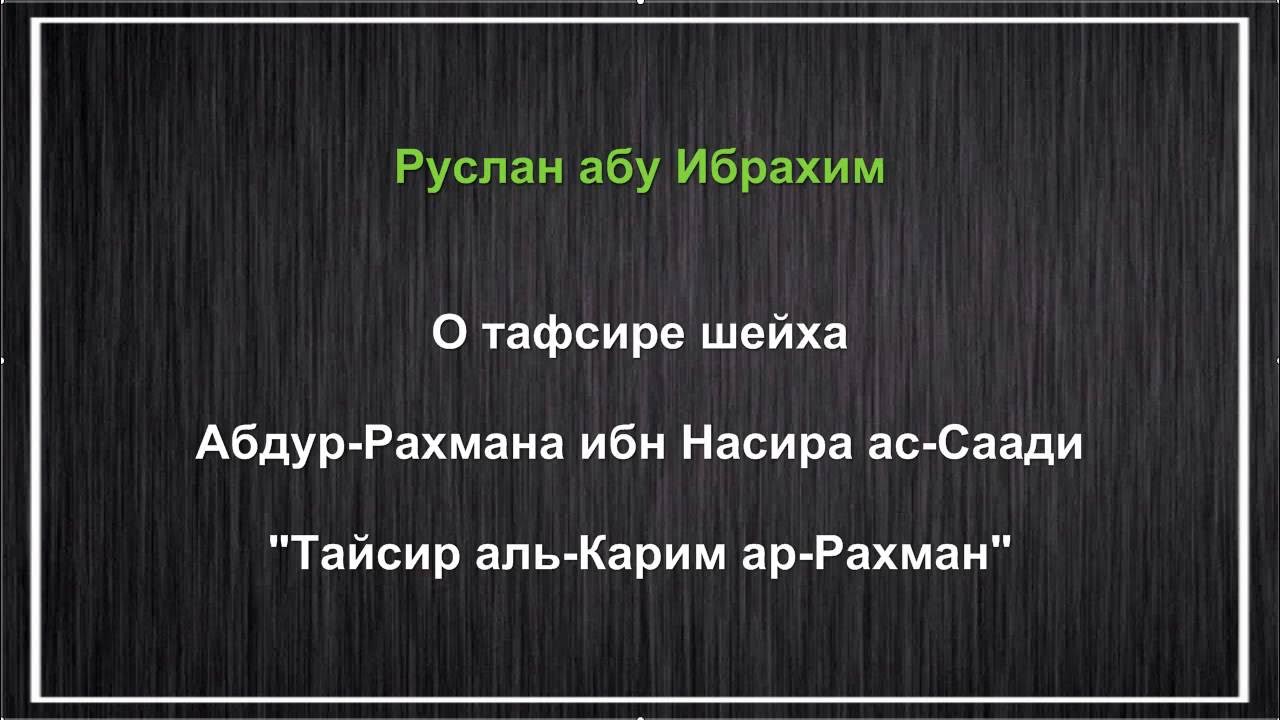 Руслан абу Ибрахим

О тафсире шейха

Абдур-Рахмана ибн Насира ас-Саади

"Тайсир аль-Карим ар-Рахман"